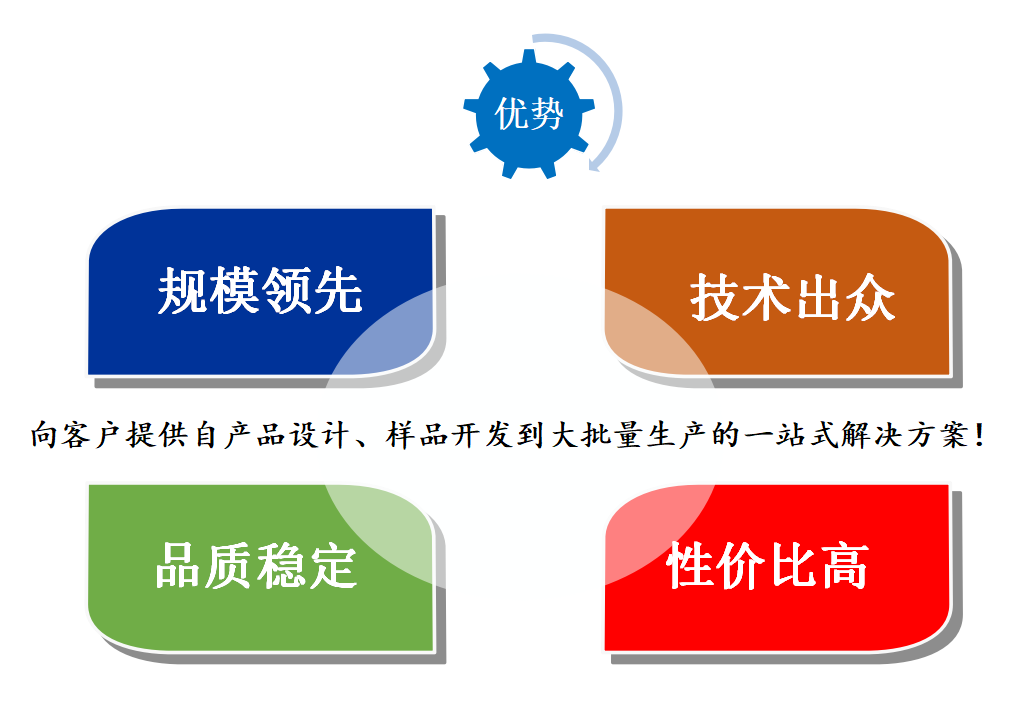 优势

规模领先

技术出众

向客户提供自产品设计、样品开发到大批量生产的一站式解决方案！

品质稳定

性价比高